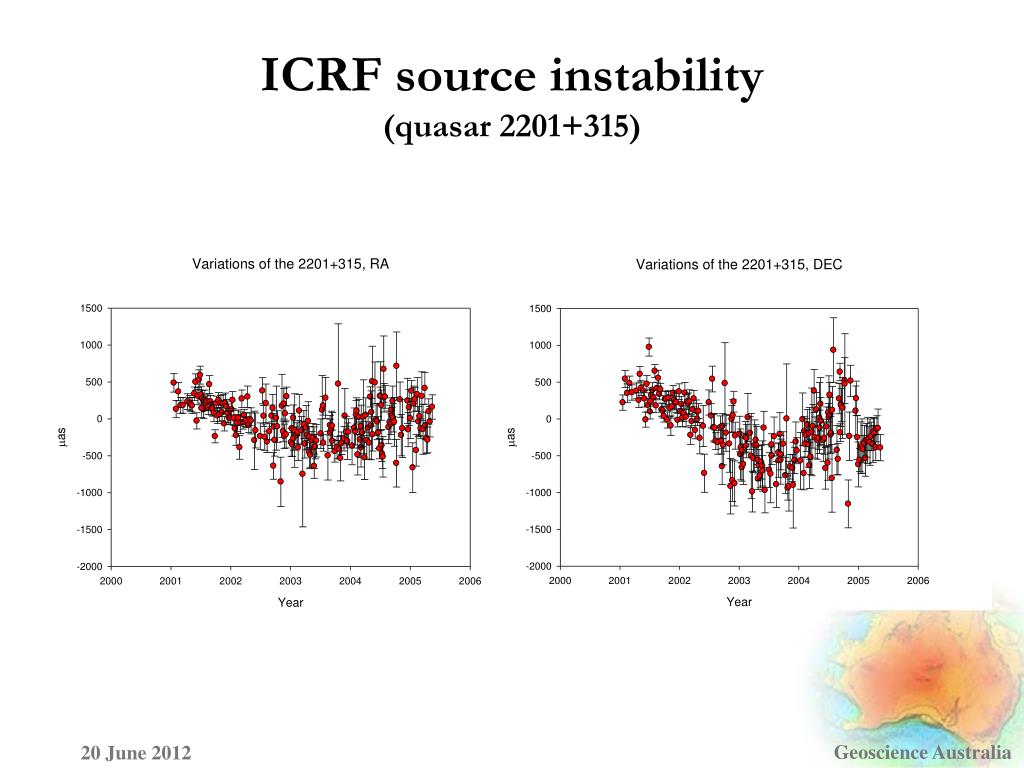 ICRF source instability
(quasar 2201+315)

Variations of the 2201+315, RA

1500
1000
500
0
-500
-1000
-1500
-2000
μas
2000 2001 2002 2003 2004 2005 2006
Year

Variations of the 2201+315, DEC

1500
1000
500
0
-500
-1000
-1500
-2000
μas
2000 2001 2002 2003 2004 2005 2006
Year

20 June 2012

Geoscience Australia